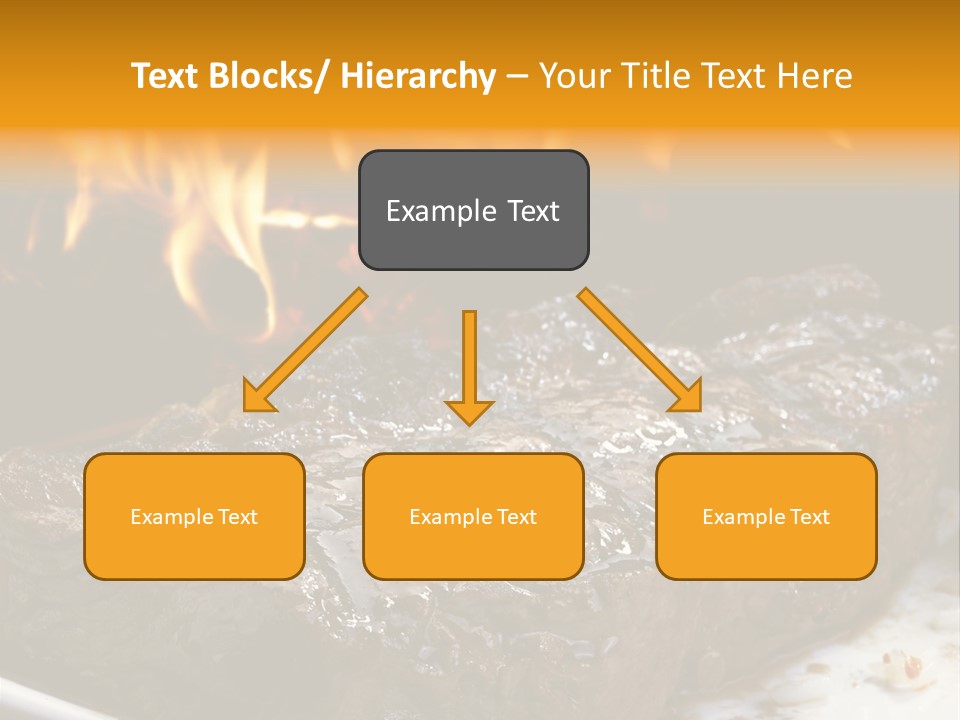 Text Blocks/ Hierarchy – Your Title Text Here

Example Text

Example Text

Example Text

Example Text